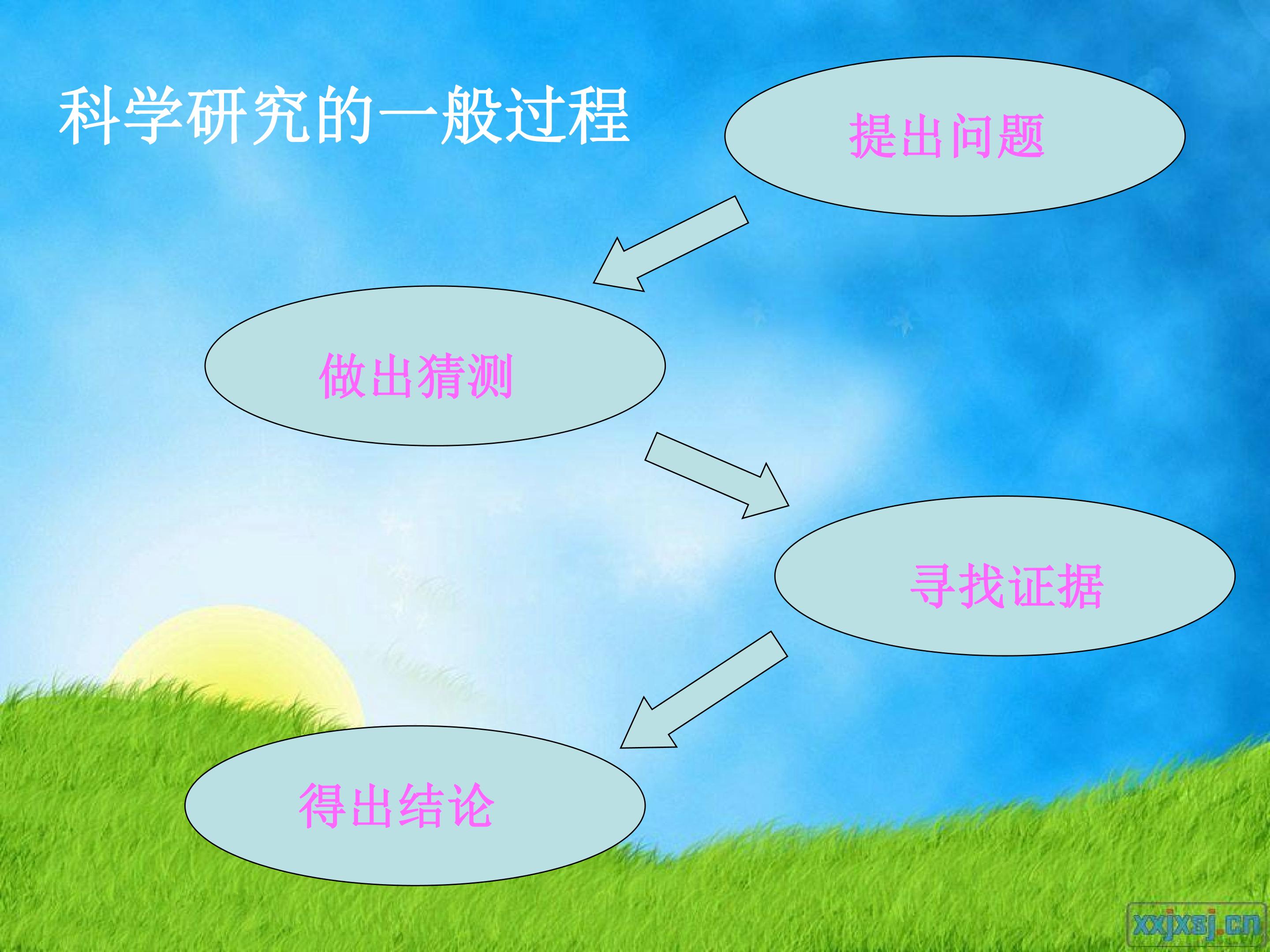 科学研究的一般过程

提出问题

做出猜测

寻找证据

得出结论

xxjxsj.cn